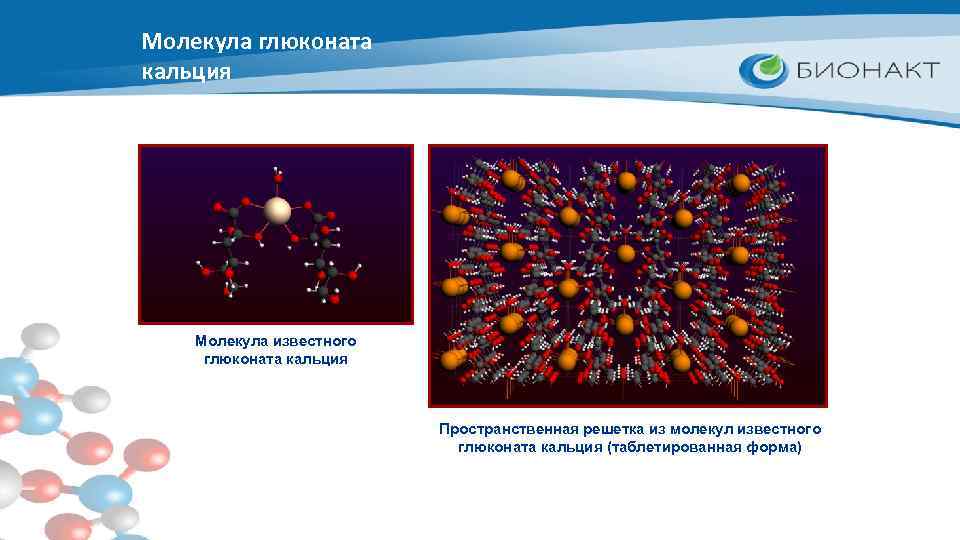 Молекула глюконата кальция

БИОНАКТ

Молекула известного глюконата кальция

Пространственная решетка из молекул известного глюконата кальция (таблетированная форма)